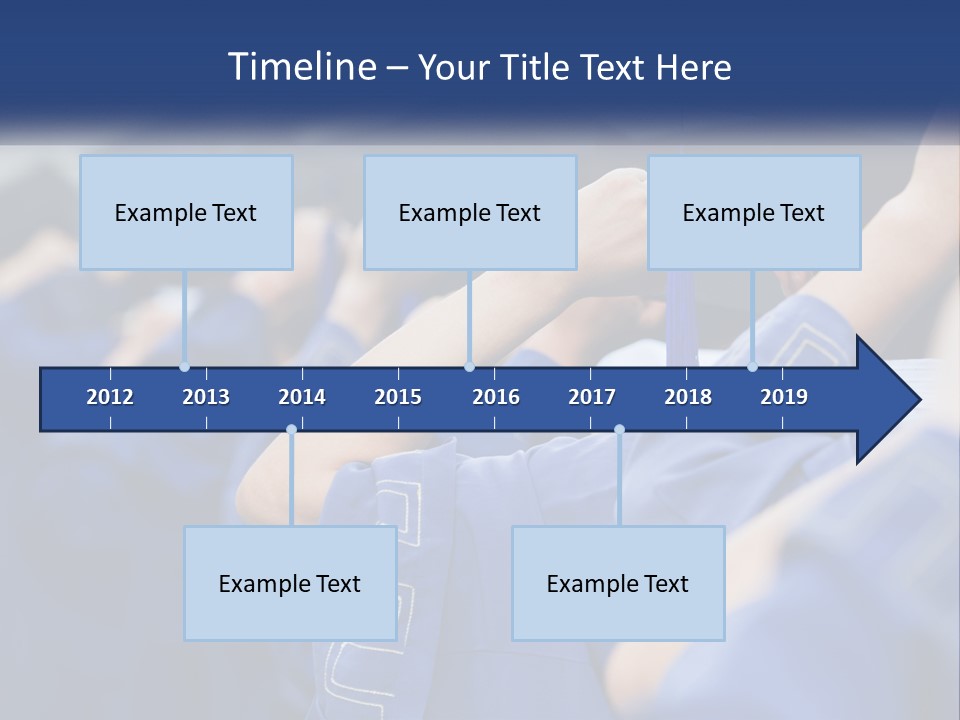 Timeline – Your Title Text Here

Example Text

Example Text

Example Text

2012 2013 2014 2015 2016 2017 2018 2019

Example Text

Example Text